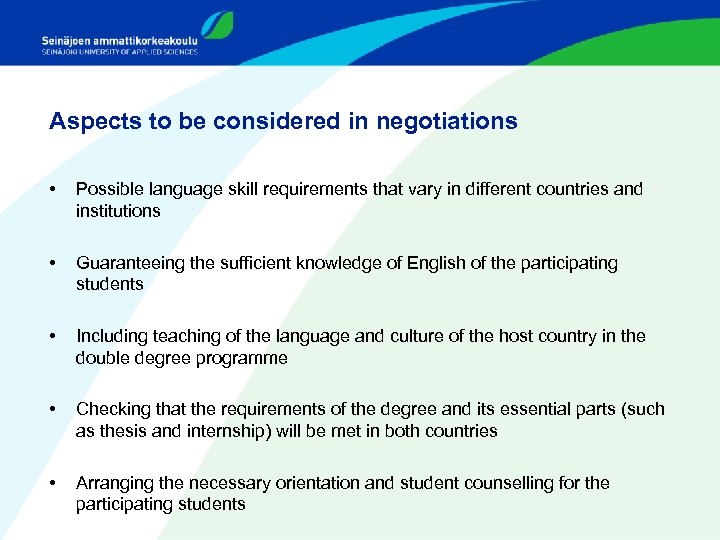 Seinäjoen ammattikorkeakoulu
SEINÄJOKI UNIVERSITY OF APPLIED SCIENCES

Aspects to be considered in negotiations

• Possible language skill requirements that vary in different countries and institutions

• Guaranteeing the sufficient knowledge of English of the participating students

• Including teaching of the language and culture of the host country in the double degree programme

• Checking that the requirements of the degree and its essential parts (such as thesis and internship) will be met in both countries

• Arranging the necessary orientation and student counselling for the participating students